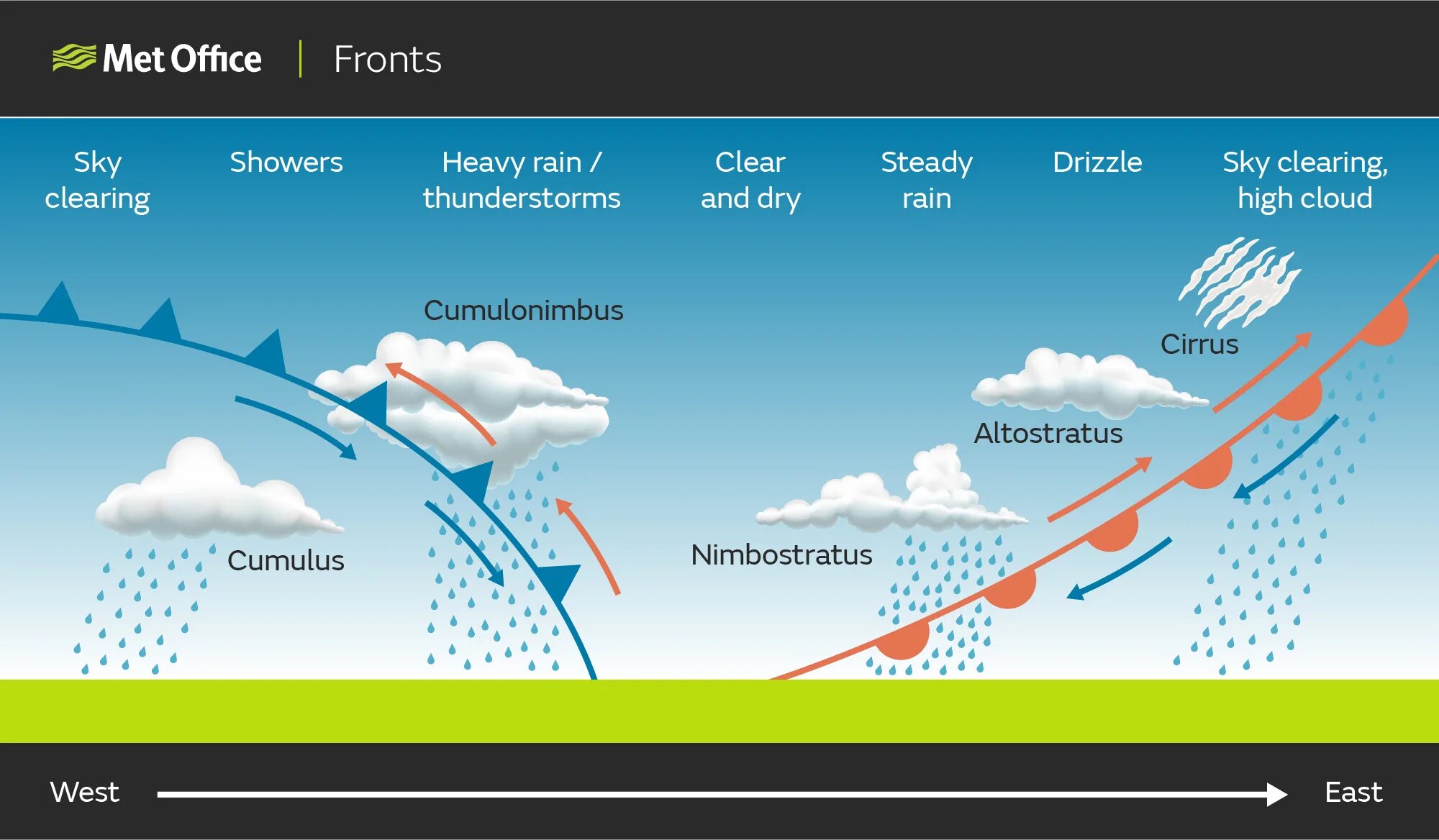 Met Office | Fronts

Sky clearing

Showers

Heavy rain / thunderstorms

Clear and dry

Steady rain

Drizzle

Sky clearing, high cloud

Cumulonimbus

Cirrus

Altostratus

Cumulus

Nimbostratus

West

East